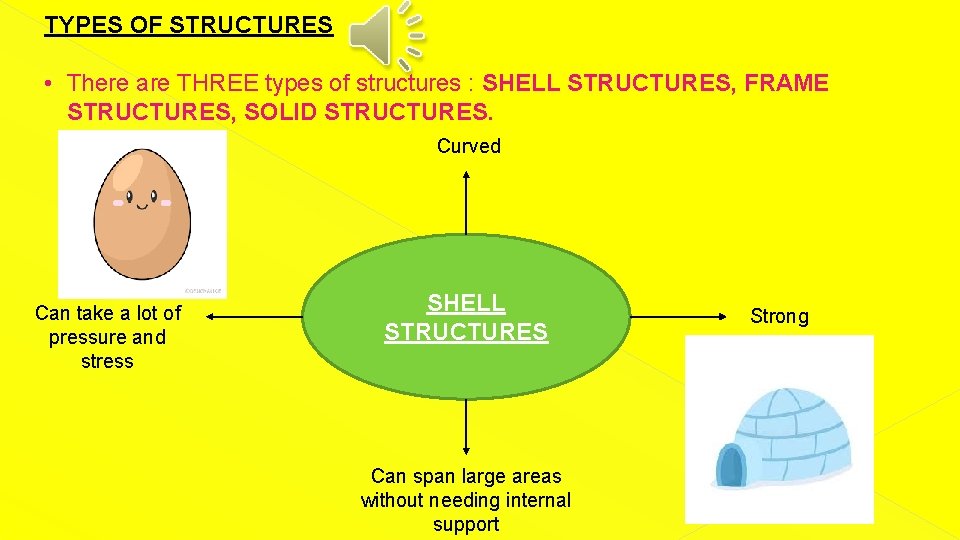 TYPES OF STRUCTURES

• There are THREE types of structures : SHELL STRUCTURES, FRAME STRUCTURES, SOLID STRUCTURES.

Curved

Can take a lot of pressure and stress

SHELL STRUCTURES

Strong

Can span large areas without needing internal support